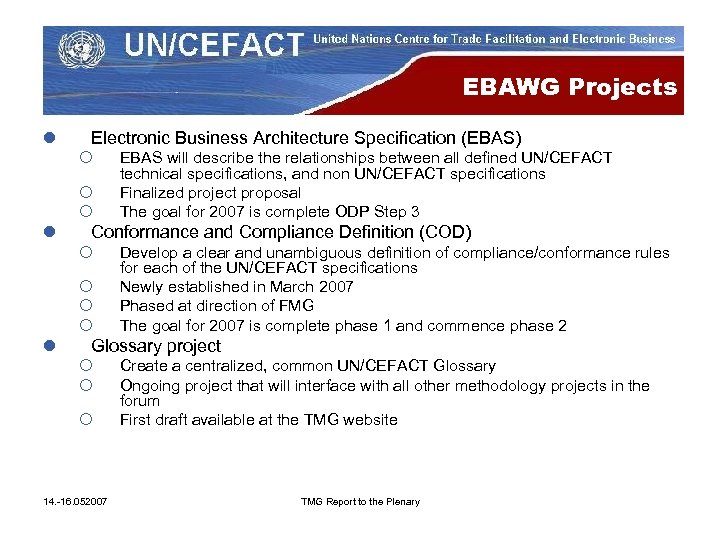 UN/CEFACT United Nations Centre for Trade Facilitation and Electronic Business

EBAWG Projects

- Electronic Business Architecture Specification (EBAS)
  - EBAS will describe the relationships between all defined UN/CEFACT technical specifications, and non UN/CEFACT specifications
  - Finalized project proposal
  - The goal for 2007 is complete ODP Step 3
- Conformance and Compliance Definition (COD)
  - Develop a clear and unambiguous definition of compliance/conformance rules for each of the UN/CEFACT specifications
  - Newly established in March 2007
  - Phased at direction of FMG
  - The goal for 2007 is complete phase 1 and commence phase 2
- Glossary project
  - Create a centralized, common UN/CEFACT Glossary
  - Ongoing project that will interface with all other methodology projects in the forum
  - First draft available at the TMG website

14.-16.052007

TMG Report to the Plenary